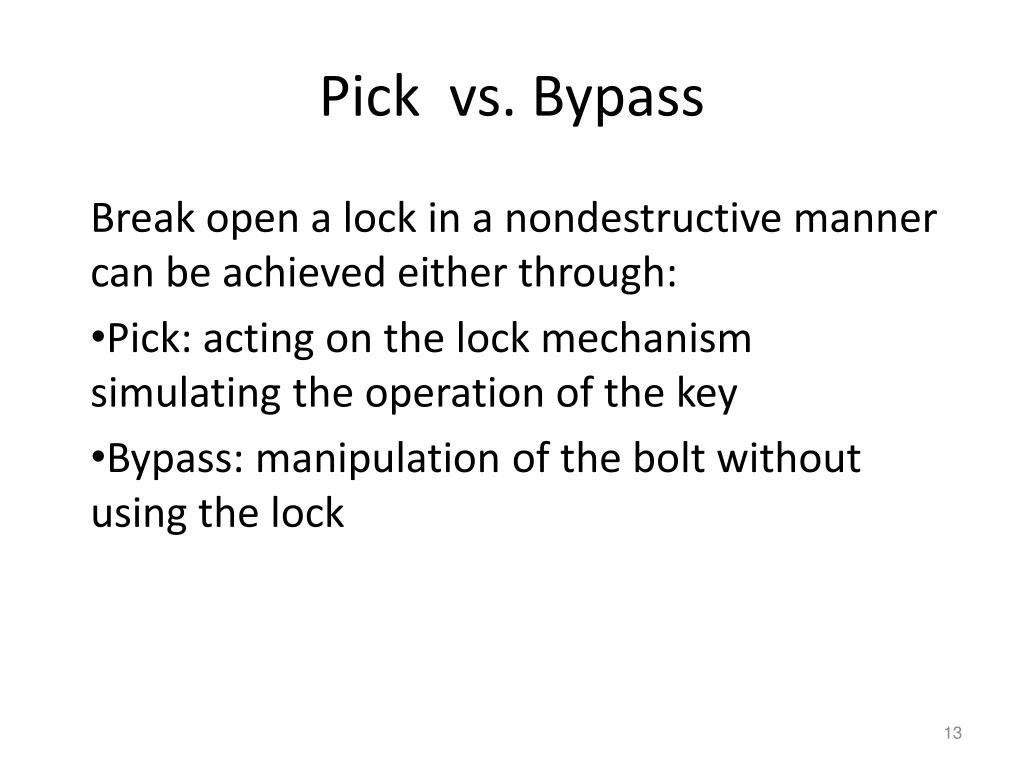 Pick vs. Bypass

Break open a lock in a nondestructive manner can be achieved either through:

•Pick: acting on the lock mechanism simulating the operation of the key

•Bypass: manipulation of the bolt without using the lock

13